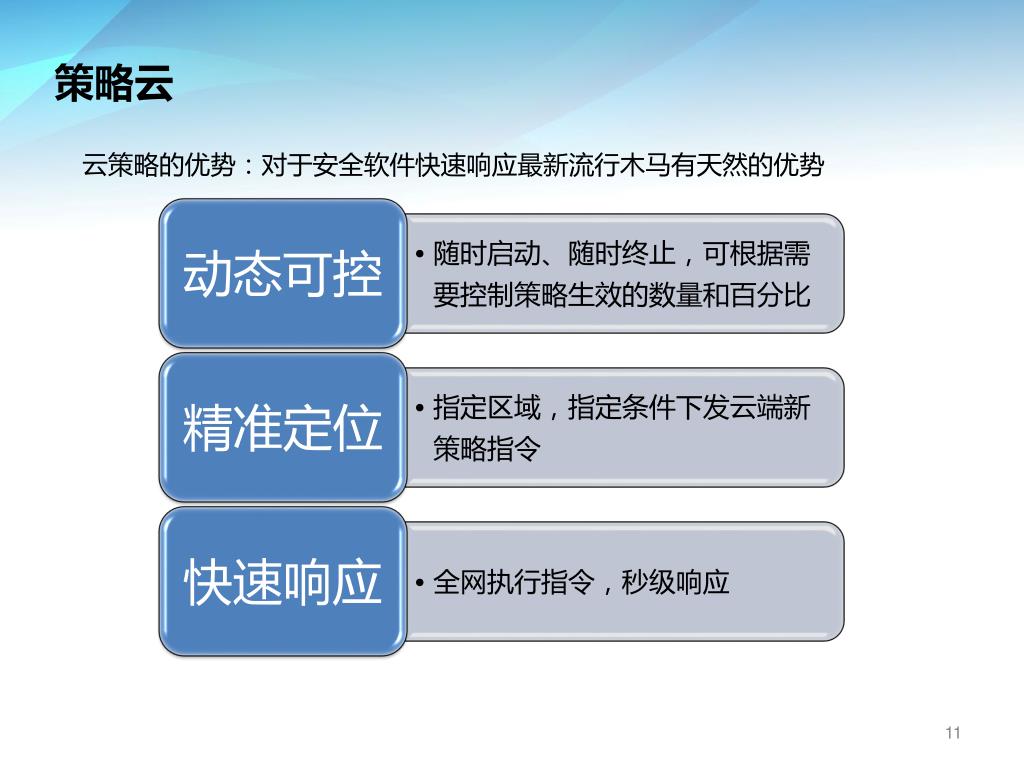 策略云

云策略的优势：对于安全软件快速响应最新流行木马有天然的优势

动态可控

• 随时启动、随时终止，可根据需要控制策略生效的数量和百分比

精准定位

• 指定区域，指定条件下发云端新策略指令

快速响应

• 全网执行指令，秒级响应

11